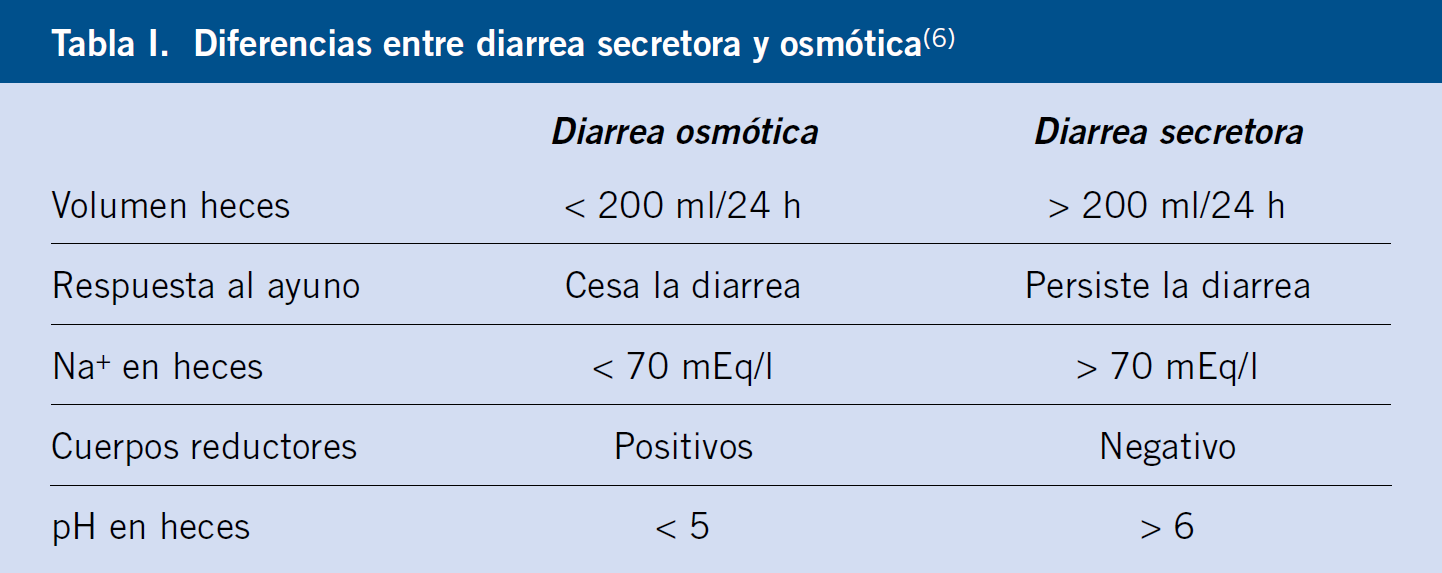 Tabla I. Diferencias entre diarrea secretora y osmótica$^{(6)}$

| | Diarrea osmótica | Diarrea secretora |
|---|---|---|
| Volumen heces | < 200 ml/24 h | > 200 ml/24 h |
| Respuesta al ayuno | Cesa la diarrea | Persiste la diarrea |
| $Na^+$ en heces | < 70 mEq/l | > 70 mEq/l |
| Cuerpos reductores | Positivos | Negativo |
| pH en heces | < 5 | > 6 |